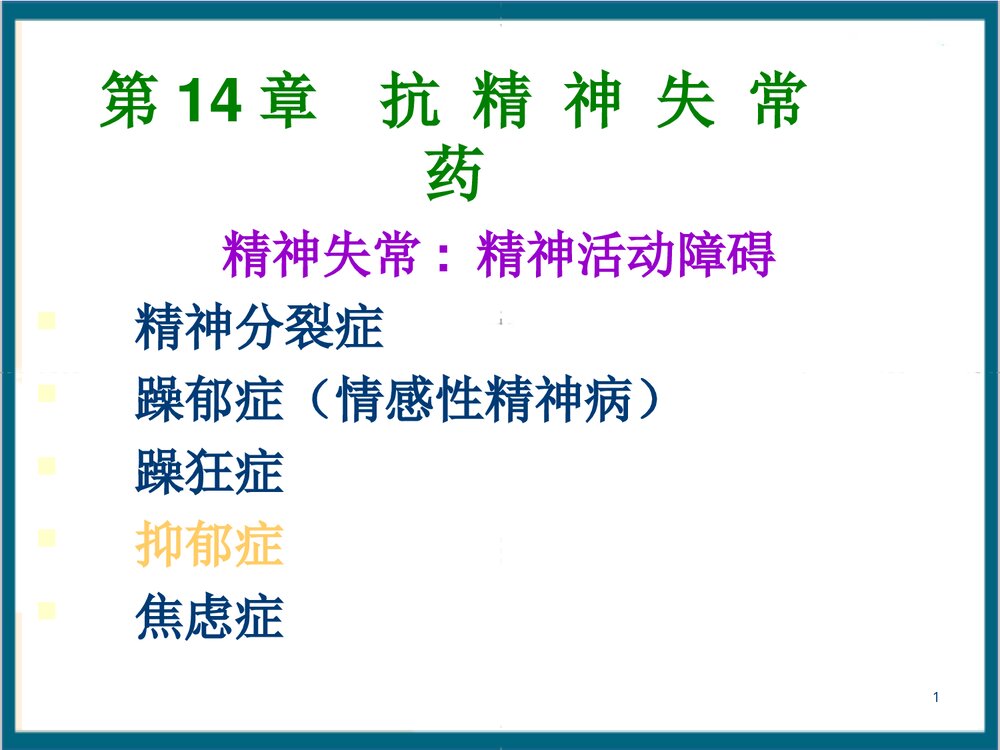 第 14 章 抗 精 神 失 常 药

精神失常：精神活动障碍

精神分裂症

躁郁症（情感性精神病）

躁狂症

抑郁症

焦虑症

1